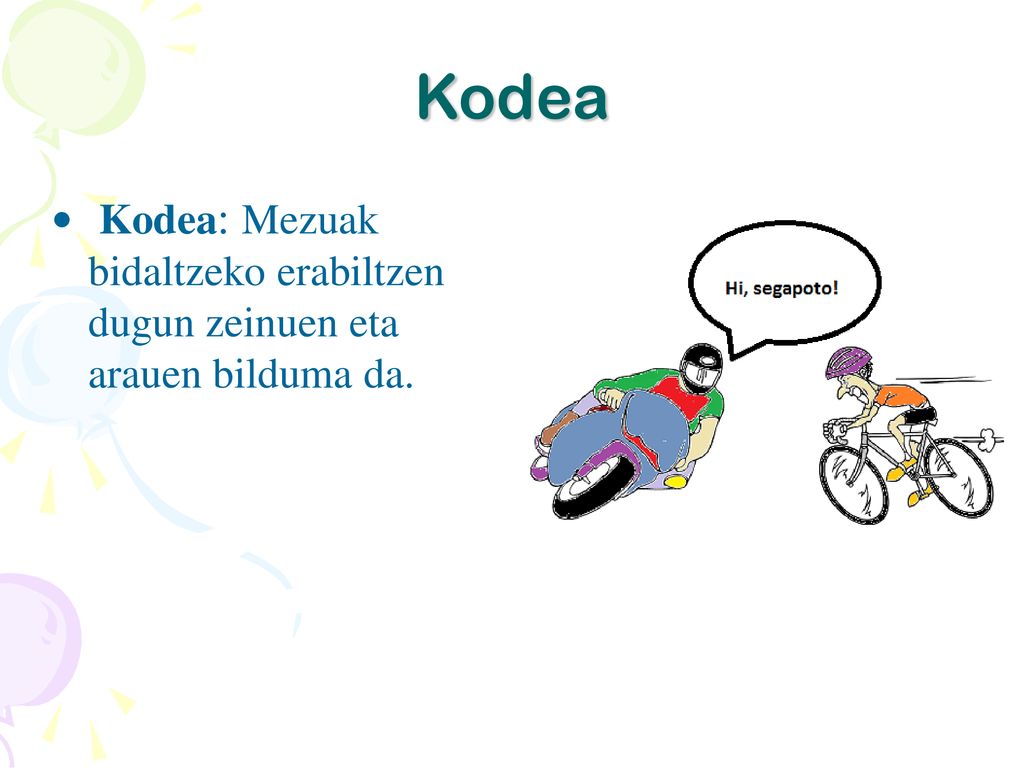 Kodea

• Kodea: Mezuak bidaltzeko erabiltzen dugun zeinuen eta arauen bilduma da.

Hi, segapoto!